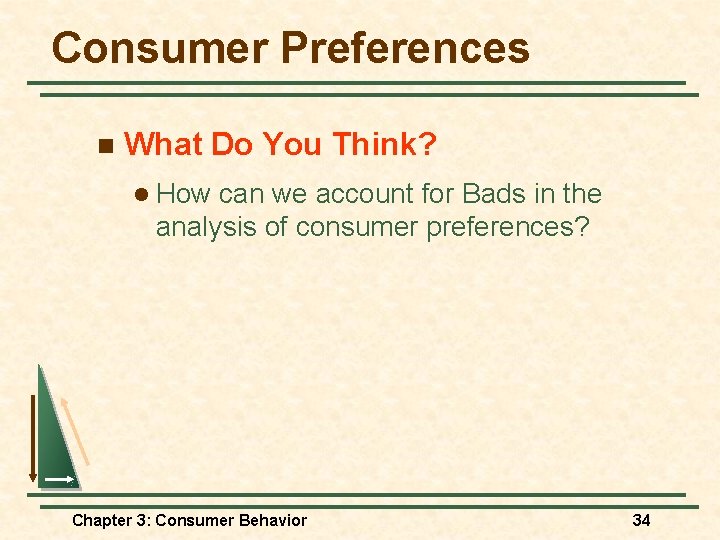 Consumer Preferences

What Do You Think?

How can we account for Bads in the analysis of consumer preferences?

Chapter 3: Consumer Behavior

34